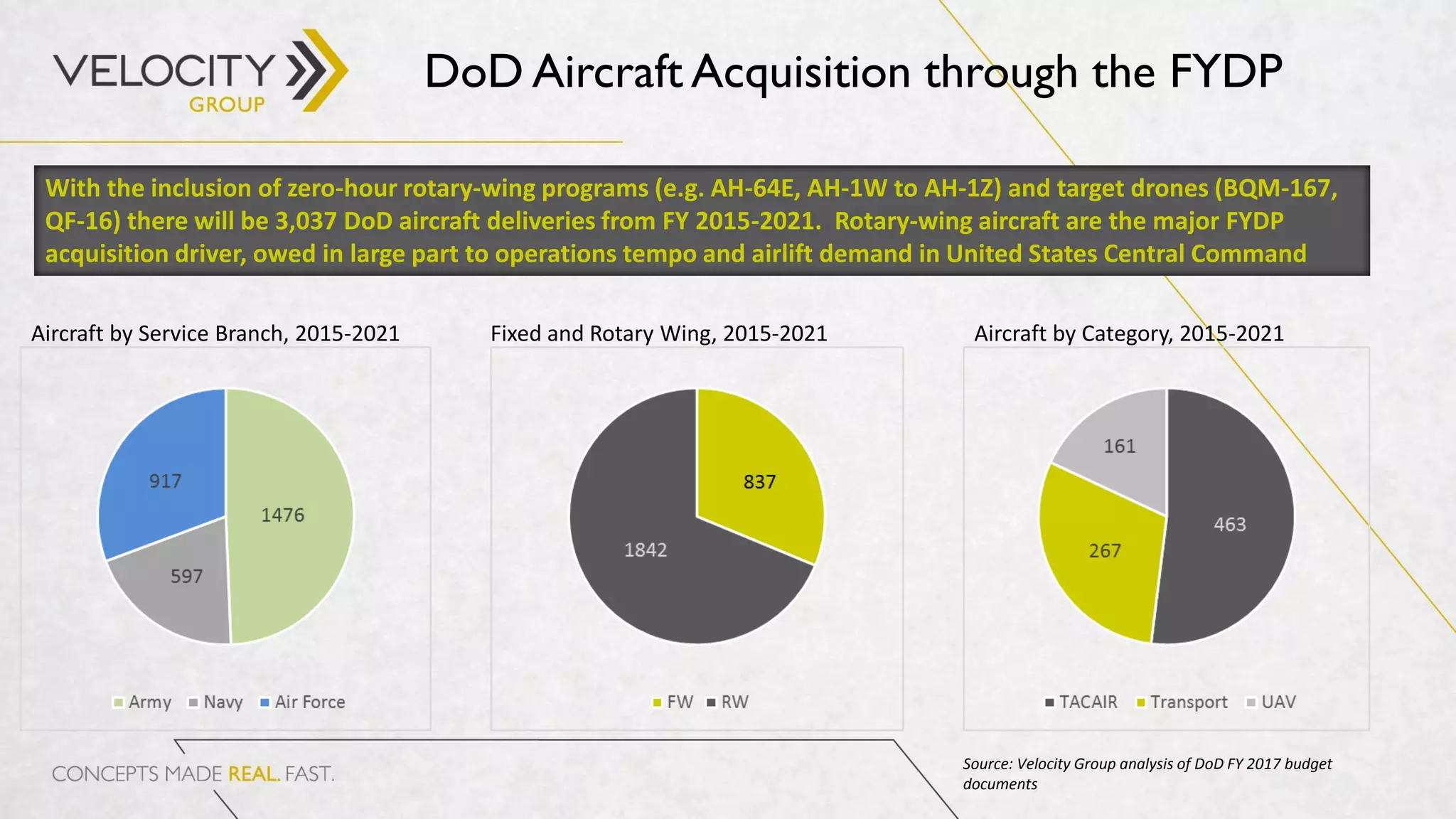 VELOCITY GROUP

DoD Aircraft Acquisition through the FYDP

With the inclusion of zero-hour rotary-wing programs (e.g. AH-64E, AH-1W to AH-1Z) and target drones (BQM-167, QF-16) there will be 3,037 DoD aircraft deliveries from FY 2015-2021. Rotary-wing aircraft are the major FYDP acquisition driver, owed in large part to operations tempo and airlift demand in United States Central Command

Aircraft by Service Branch, 2015-2021

917
1476
597

Army Navy Air Force

Fixed and Rotary Wing, 2015-2021

837
1842

FW RW

Aircraft by Category, 2015-2021

161
463
267

TACAIR Transport UAV

CONCEPTS MADE REAL. FAST.

Source: Velocity Group analysis of DoD FY 2017 budget documents